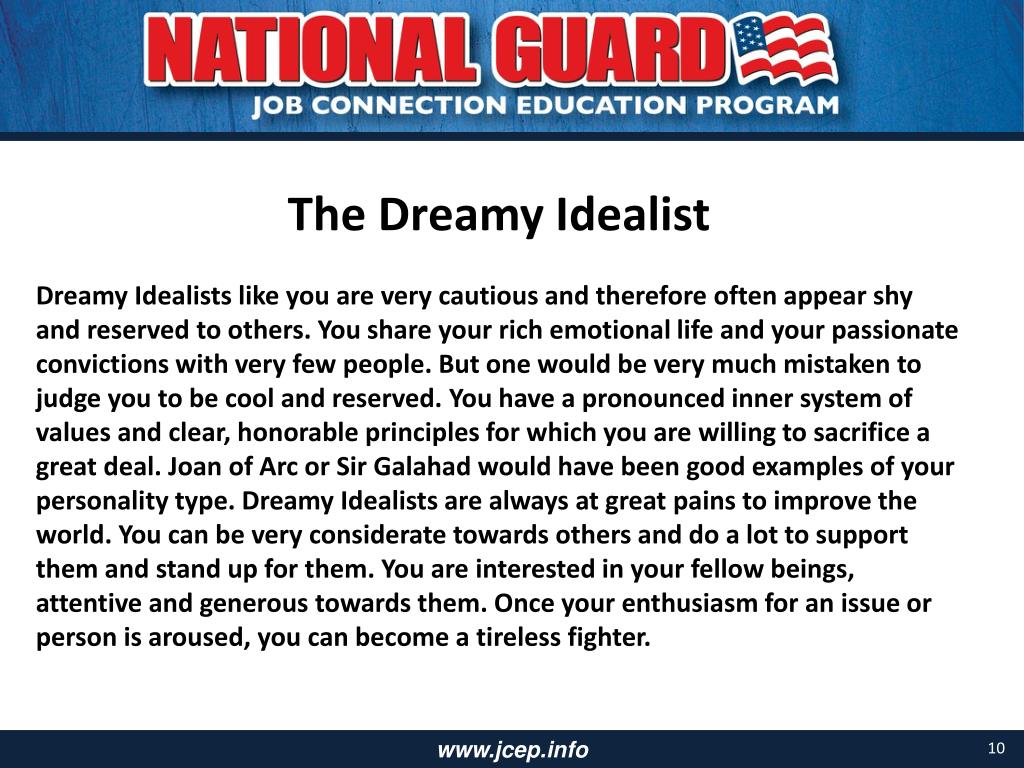 NATIONAL GUARD
JOB CONNECTION EDUCATION PROGRAM

The Dreamy Idealist

Dreamy Idealists like you are very cautious and therefore often appear shy and reserved to others. You share your rich emotional life and your passionate convictions with very few people. But one would be very much mistaken to judge you to be cool and reserved. You have a pronounced inner system of values and clear, honorable principles for which you are willing to sacrifice a great deal. Joan of Arc or Sir Galahad would have been good examples of your personality type. Dreamy Idealists are always at great pains to improve the world. You can be very considerate towards others and do a lot to support them and stand up for them. You are interested in your fellow beings, attentive and generous towards them. Once your enthusiasm for an issue or person is aroused, you can become a tireless fighter.

www.jcep.info

10